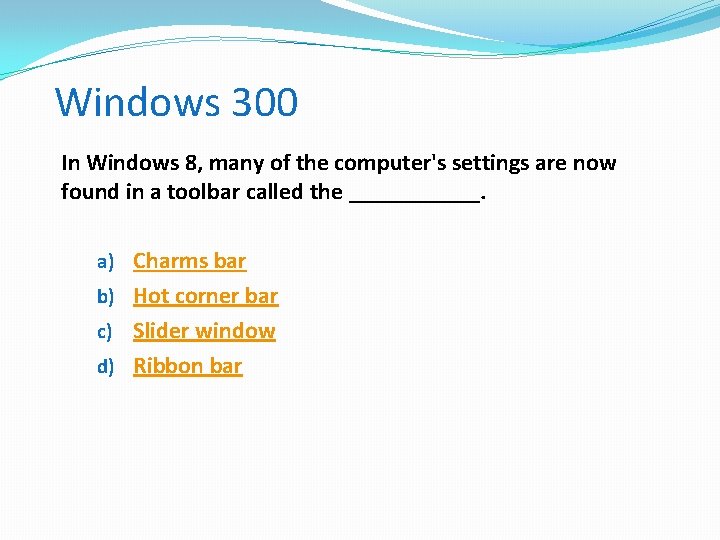 Windows 300

In Windows 8, many of the computer's settings are now found in a toolbar called the ___________.

a) Charms bar
b) Hot corner bar
c) Slider window
d) Ribbon bar